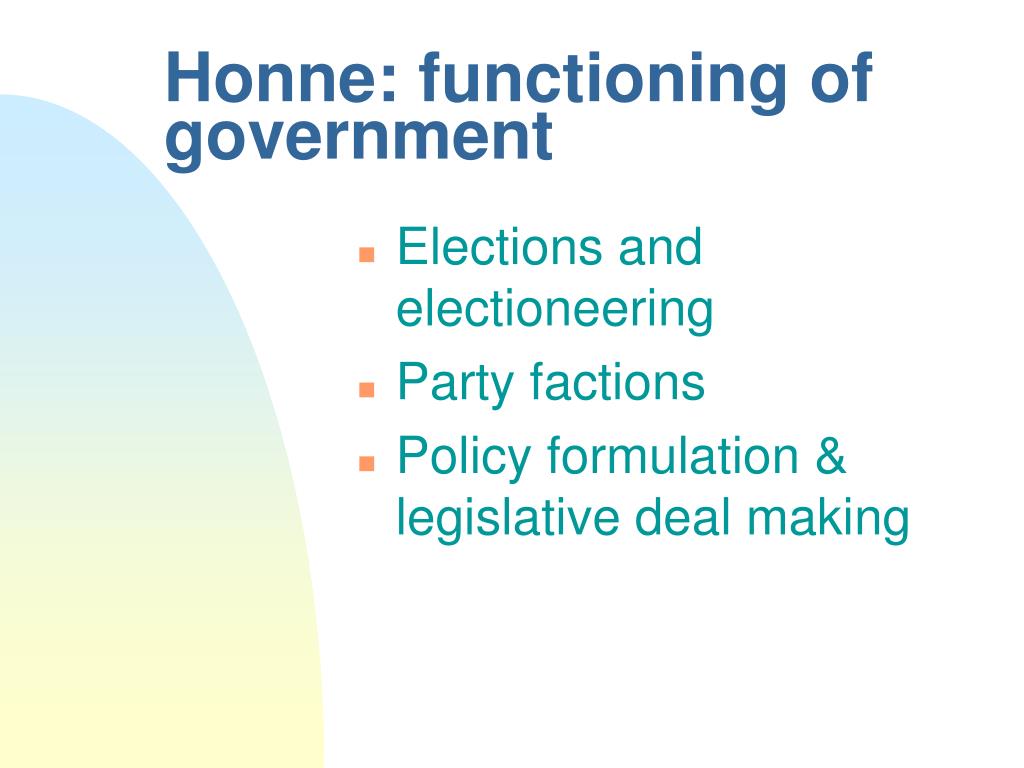 Honne: functioning of government

- Elections and electioneering
- Party factions
- Policy formulation & legislative deal making